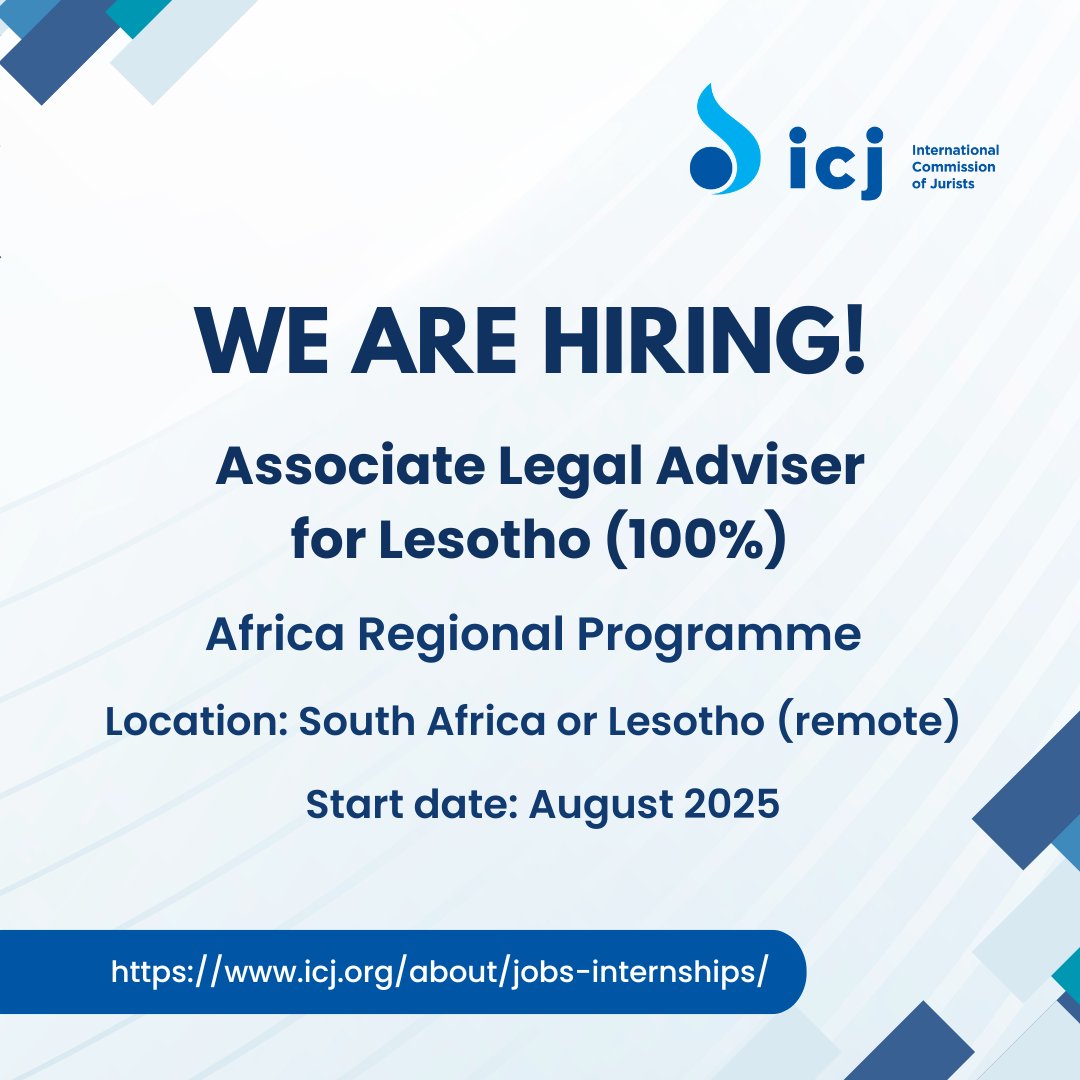 icj International Commission of Jurists

WE ARE HIRING!

Associate Legal Adviser for Lesotho (100%)

Africa Regional Programme

Location: South Africa or Lesotho (remote)

Start date: August 2025

https://www.icj.org/about/jobs-internships/